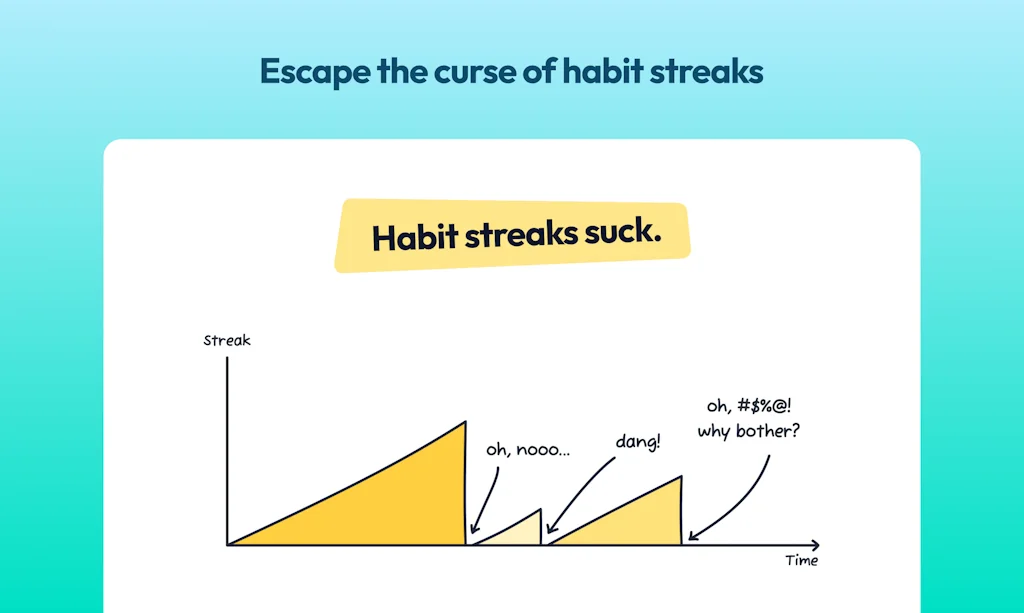 Escape the curse of habit streaks

Habit streaks suck.

Streak

oh, nooo...

dang!

oh, #$%@!
why bother?

Time